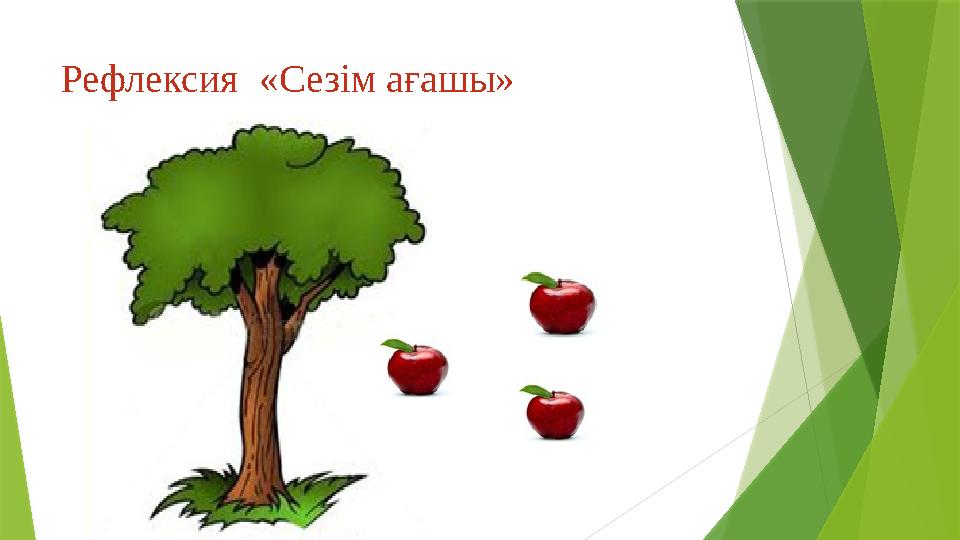 Рефлексия «Сезім ағашы»